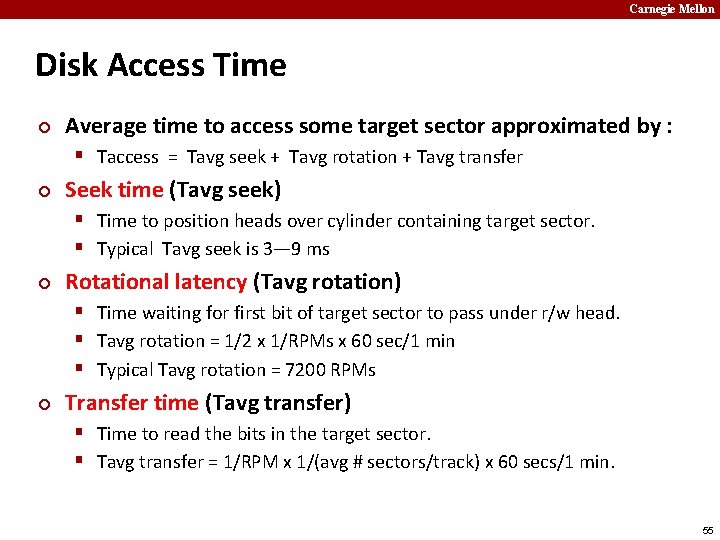 Carnegie Mellon

Disk Access Time

Average time to access some target sector approximated by :

Taccess = Tavg seek + Tavg rotation + Tavg transfer

Seek time (Tavg seek)

Time to position heads over cylinder containing target sector.

Typical Tavg seek is 3—9 ms

Rotational latency (Tavg rotation)

Time waiting for first bit of target sector to pass under r/w head.

Tavg rotation = 1/2 x 1/RPMs x 60 sec/1 min

Typical Tavg rotation = 7200 RPMs

Transfer time (Tavg transfer)

Time to read the bits in the target sector.

Tavg transfer = 1/RPM x 1/(avg # sectors/track) x 60 secs/1 min.

55